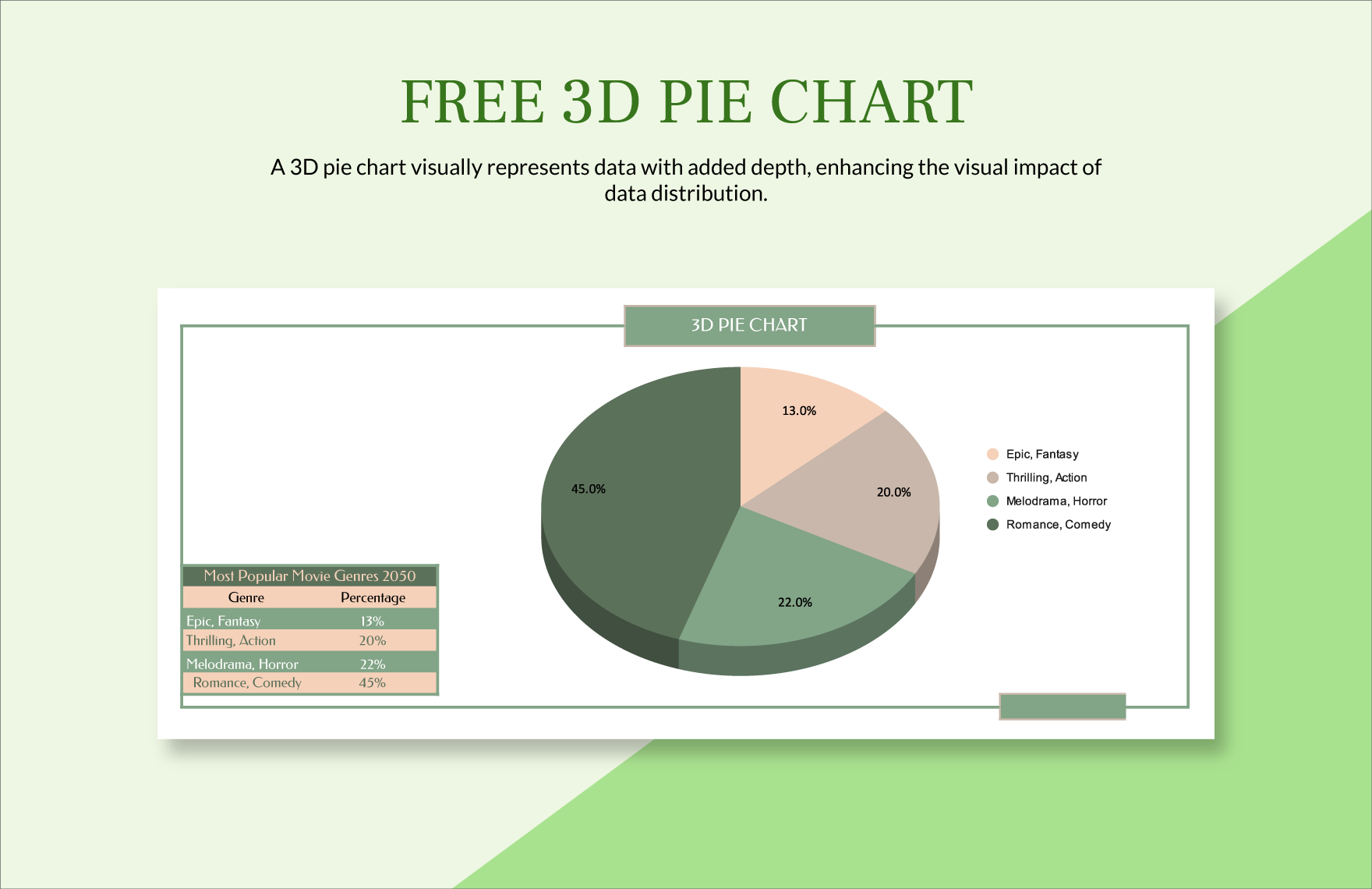 FREE 3D PIE CHART

A 3D pie chart visually represents data with added depth, enhancing the visual impact of data distribution.

3D PIE CHART

13.0%
20.0%
22.0%
45.0%

Epic, Fantasy
Thrilling, Action
Melodrama, Horror
Romance, Comedy

Most Popular Movie Genres 2050

| Genre | Percentage |
|---|---|
| Epic, Fantasy | 13% |
| Thrilling, Action | 20% |
| Melodrama, Horror | 22% |
| Romance, Comedy | 45% |